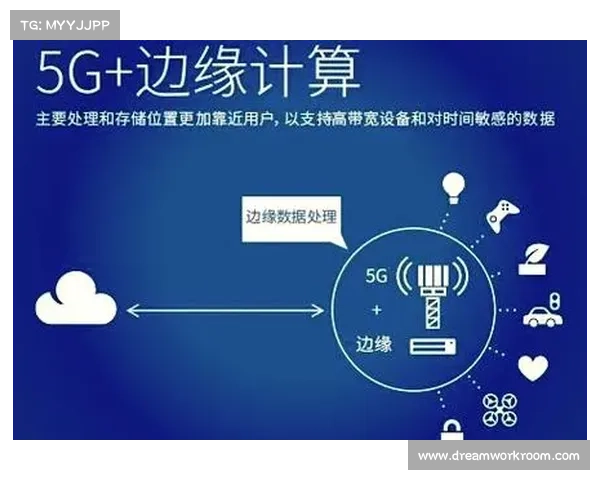 TG: MYYJJPP

5G+边缘计算

主要处理和存储位置更加靠近用户，以支持高带宽设备和对时间敏感的数据

边缘数据处理

5G
+
边缘

www.dreamworkroom.com